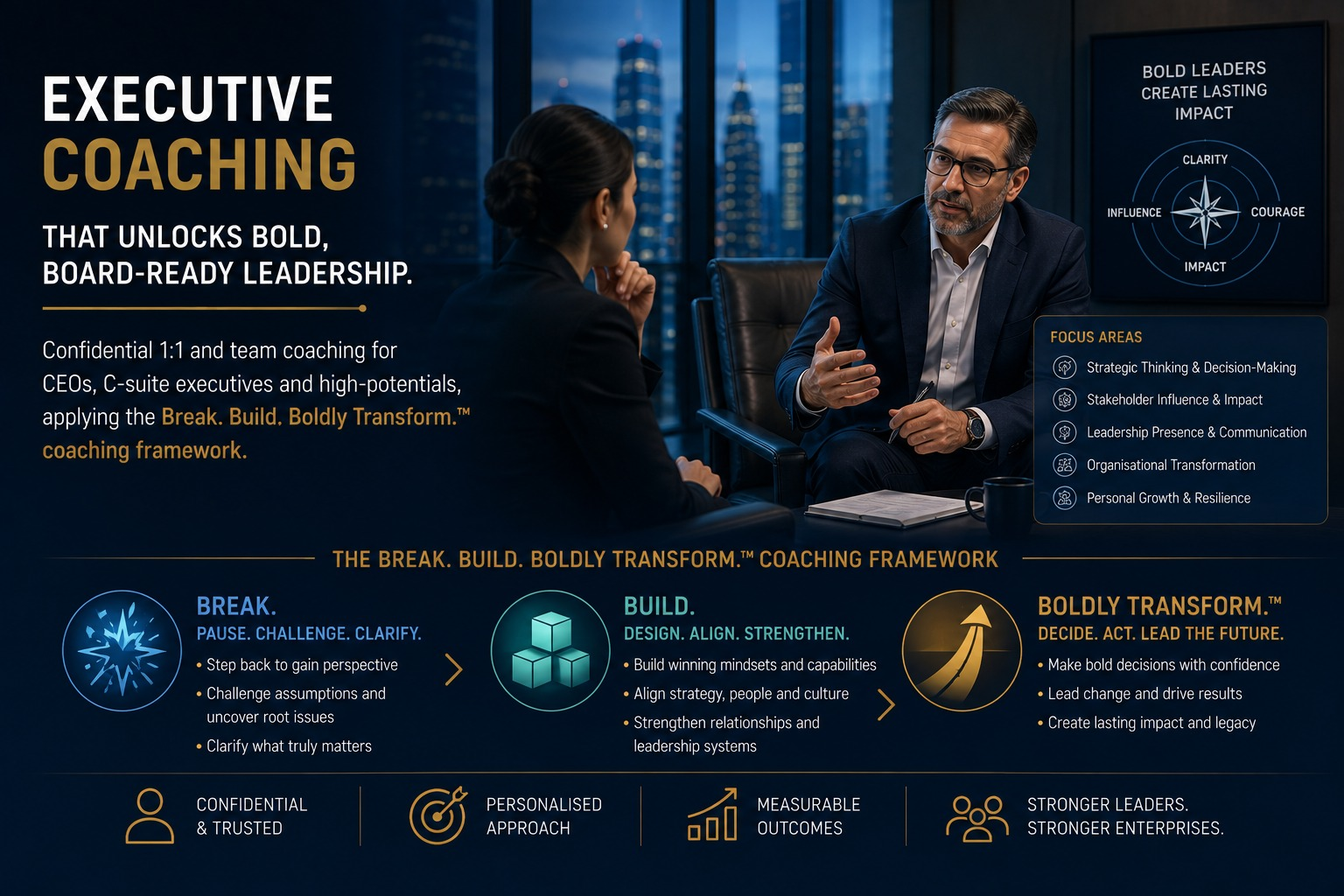 EXECUTIVE COACHING

THAT UNLOCKS BOLD, BOARD-READY LEADERSHIP.

Confidential 1:1 and team coaching for CEOs, C-suite executives and high-potentials, applying the Break. Build. Boldly Transform.™ coaching framework.

BOLD LEADERS CREATE LASTING IMPACT

CLARITY
INFLUENCE
COURAGE
IMPACT

FOCUS AREAS
Strategic Thinking & Decision-Making
Stakeholder Influence & Impact
Leadership Presence & Communication
Organisational Transformation
Personal Growth & Resilience

THE BREAK. BUILD. BOLDLY TRANSFORM.™ COACHING FRAMEWORK

BREAK.
PAUSE. CHALLENGE. CLARIFY.
• Step back to gain perspective
• Challenge assumptions and uncover root issues
• Clarify what truly matters

BUILD.
DESIGN. ALIGN. STRENGTHEN.
• Build winning mindsets and capabilities
• Align strategy, people and culture
• Strengthen relationships and leadership systems

BOLDLY TRANSFORM.™
DECIDE. ACT. LEAD THE FUTURE.
• Make bold decisions with confidence
• Lead change and drive results
• Create lasting impact and legacy

CONFIDENTIAL & TRUSTED
PERSONALISED APPROACH
MEASURABLE OUTCOMES
STRONGER LEADERS. STRONGER ENTERPRISES.